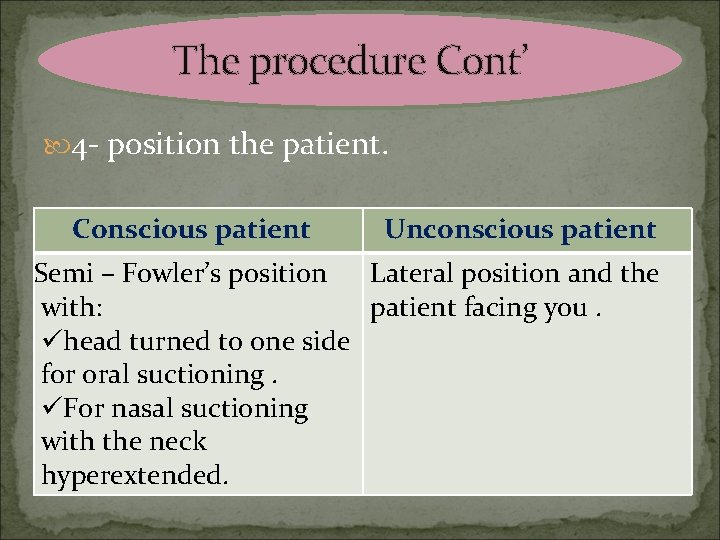 The procedure Cont'

4- position the patient.

| Conscious patient | Unconscious patient |
|---|---|
| Semi – Fowler's position with: ✓head turned to one side for oral suctioning . ✓For nasal suctioning with the neck hyperextended. | Lateral position and the patient facing you . |